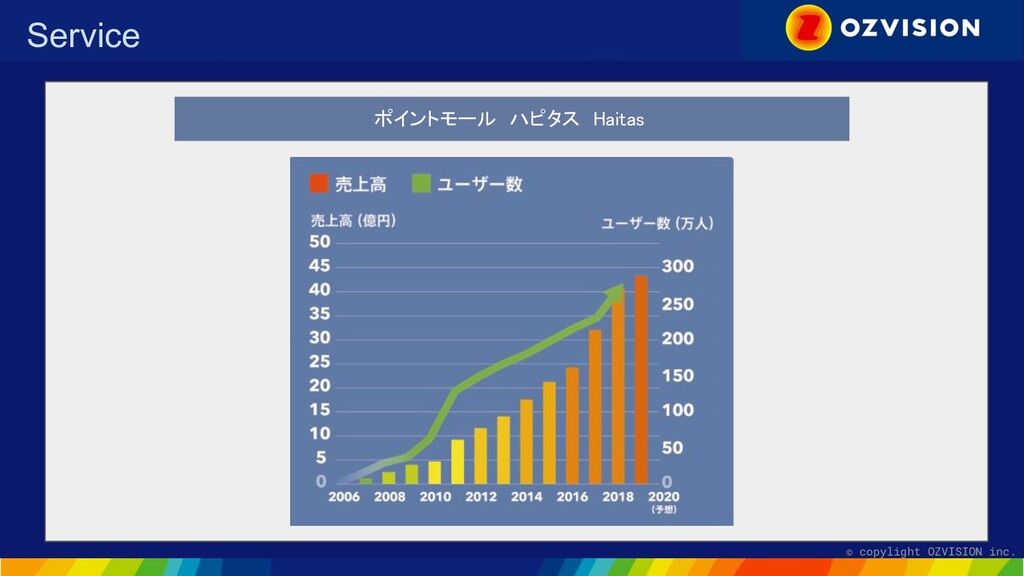 Service

OZVISION

ポイントモール　ハピタス　Haitas

売上高　ユーザー数

売上高（億円）

ユーザー数（万人）

50
45
40
35
30
25
20
15
10
5
0

300
250
200
150
100
50
0

2006 2008 2010 2012 2014 2016 2018 2020
(予想)

© copylight OZVISION inc.